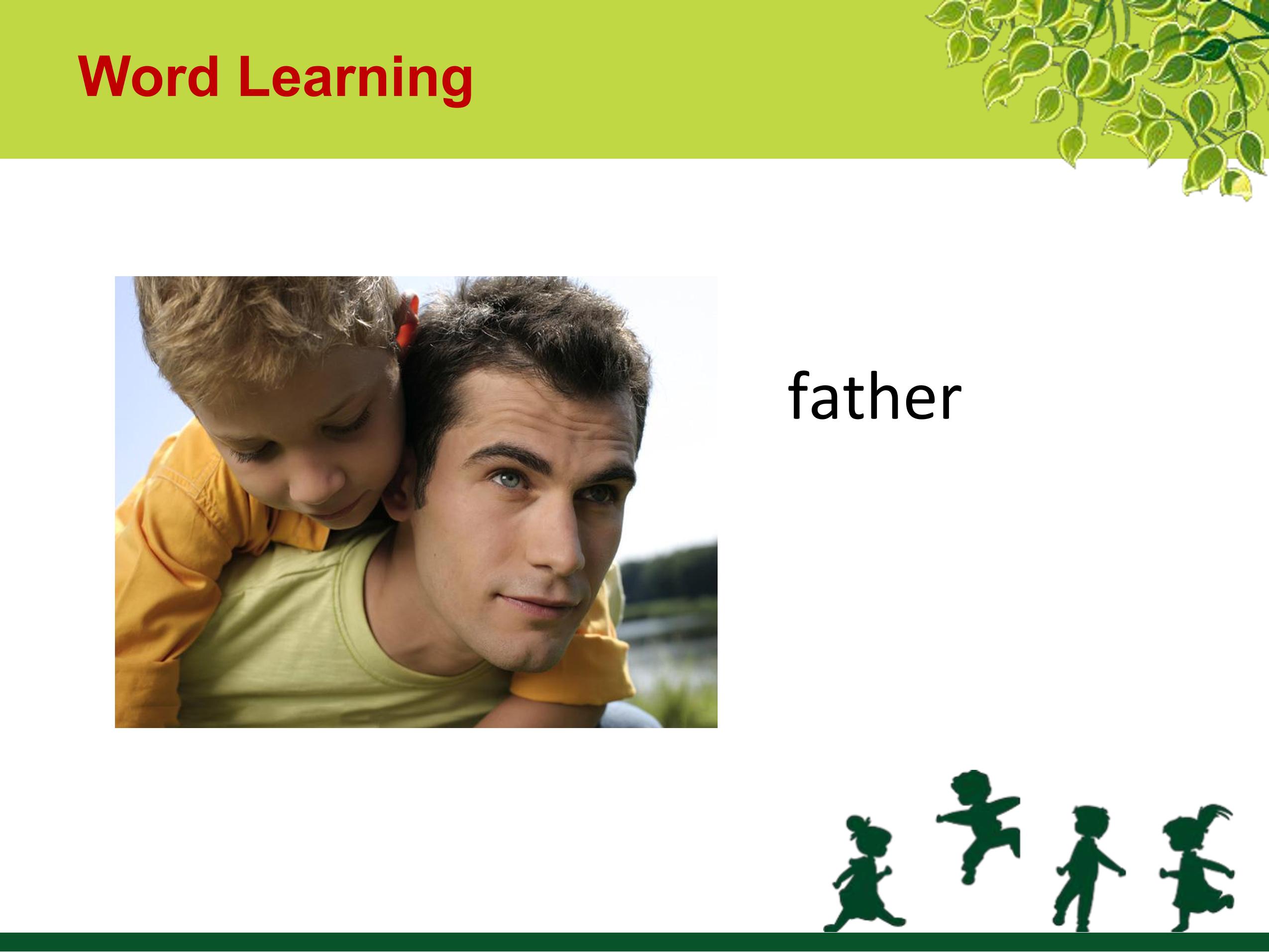 Word Learning

father